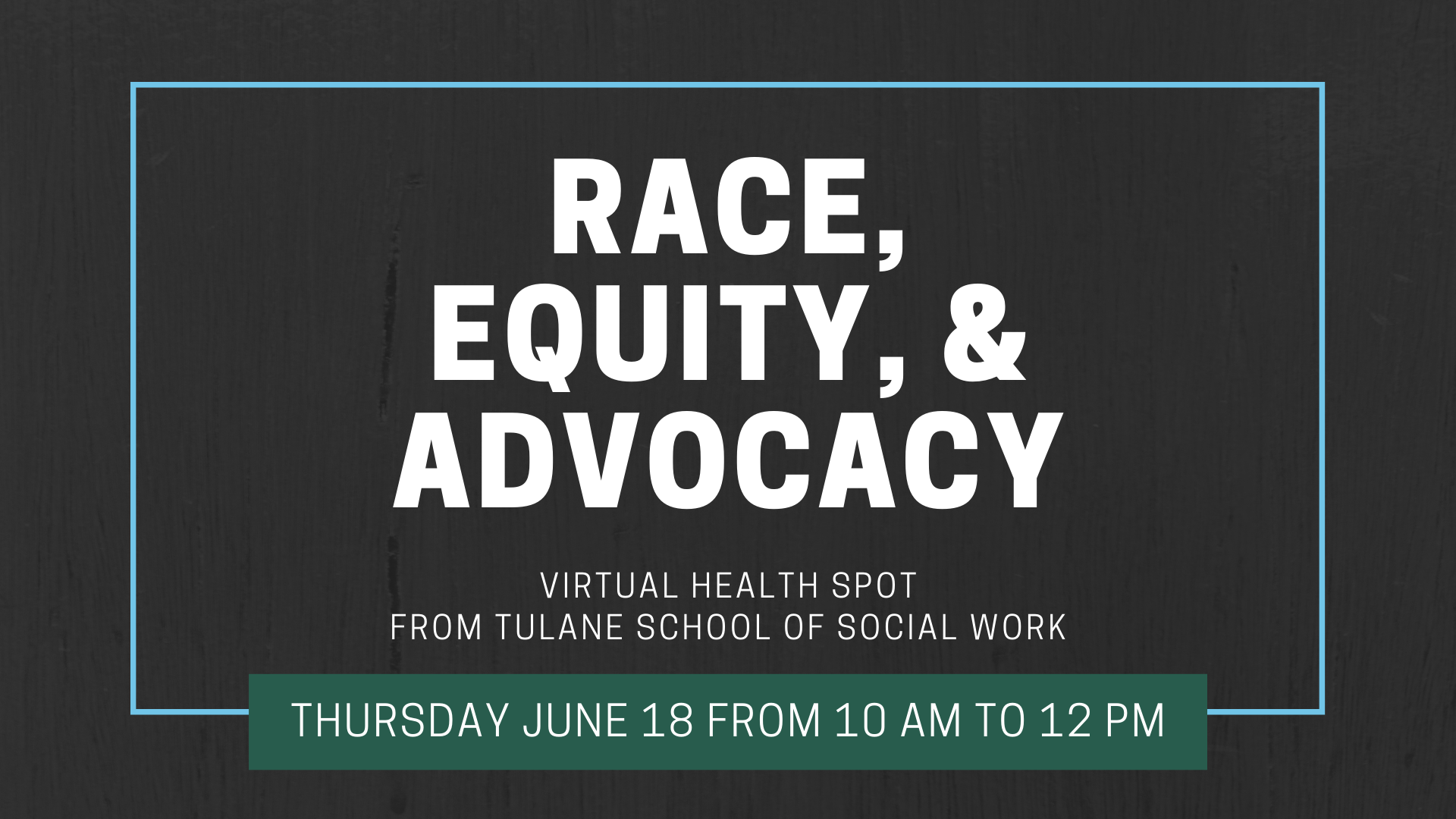 RACE, EQUITY, & ADVOCACY

VIRTUAL HEALTH SPOT
FROM TULANE SCHOOL OF SOCIAL WORK

THURSDAY JUNE 18 FROM 10 AM TO 12 PM